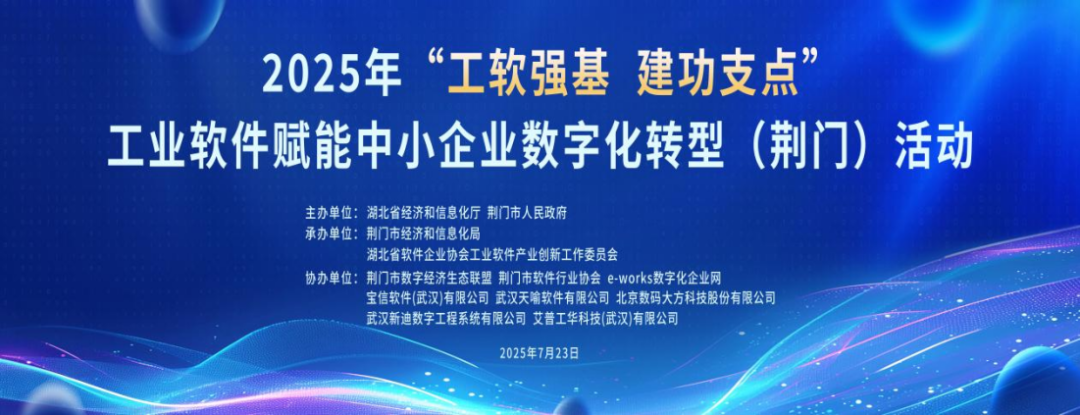 2025年“工软强基 建功支点”
工业软件赋能中小企业数字化转型（荆门）活动

主办单位：湖北省经济和信息化厅 荆门市人民政府
承办单位：荆门市经济和信息化局
湖北省软件企业协会工业软件产业创新工作委员会
协办单位：荆门市数字经济生态联盟 荆门市软件行业协会 e-works数字化企业网
宝信软件(武汉)有限公司 武汉天喻软件有限公司 北京数码大方科技股份有限公司
武汉新迪数字工程系统有限公司 艾普工华科技(武汉)有限公司

2025年7月23日